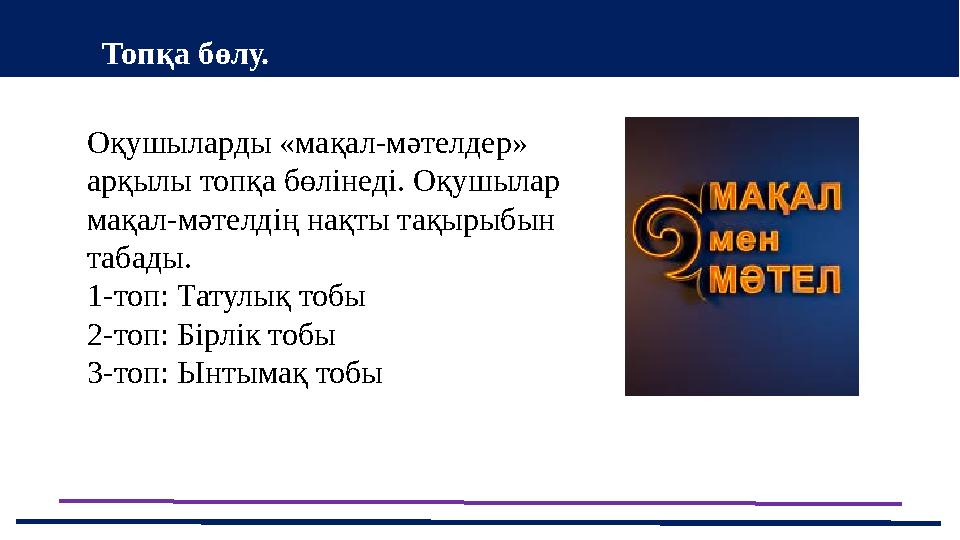 Топқа бөлу.

Оқушыларды «мақал-мәтелдер» арқылы топқа бөлінеді. Оқушылар мақал-мәтелдің нақты тақырыбын табады.
1-топ: Татулық тобы
2-топ: Бірлік тобы
3-топ: Ынтымақ тобы

МАҚАЛ
мен
МӘТЕЛ